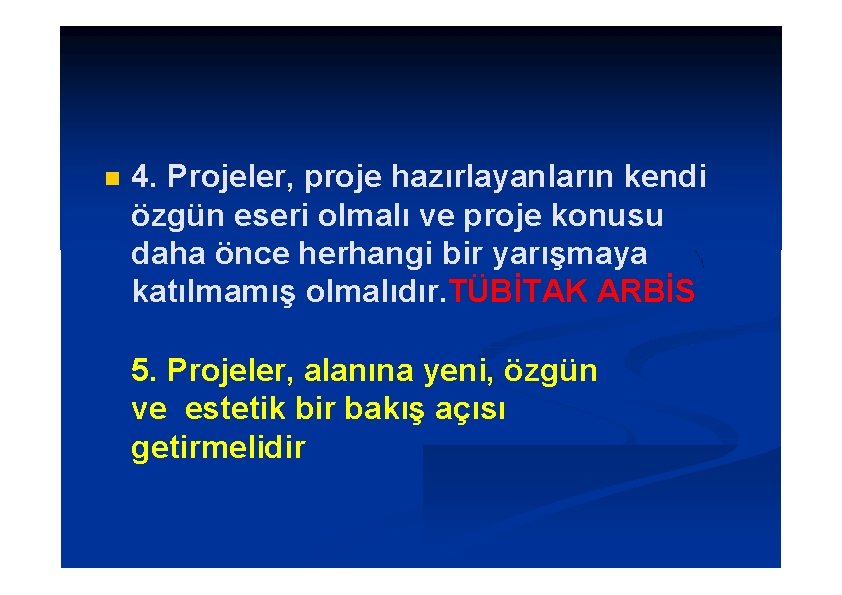 4. Projeler, proje hazırlayanların kendi özgün eseri olmalı ve proje konusu daha önce herhangi bir yarışmaya katılmamış olmalıdır.TÜBİTAK ARBİS

5. Projeler, alanına yeni, özgün ve estetik bir bakış açısı getirmelidir